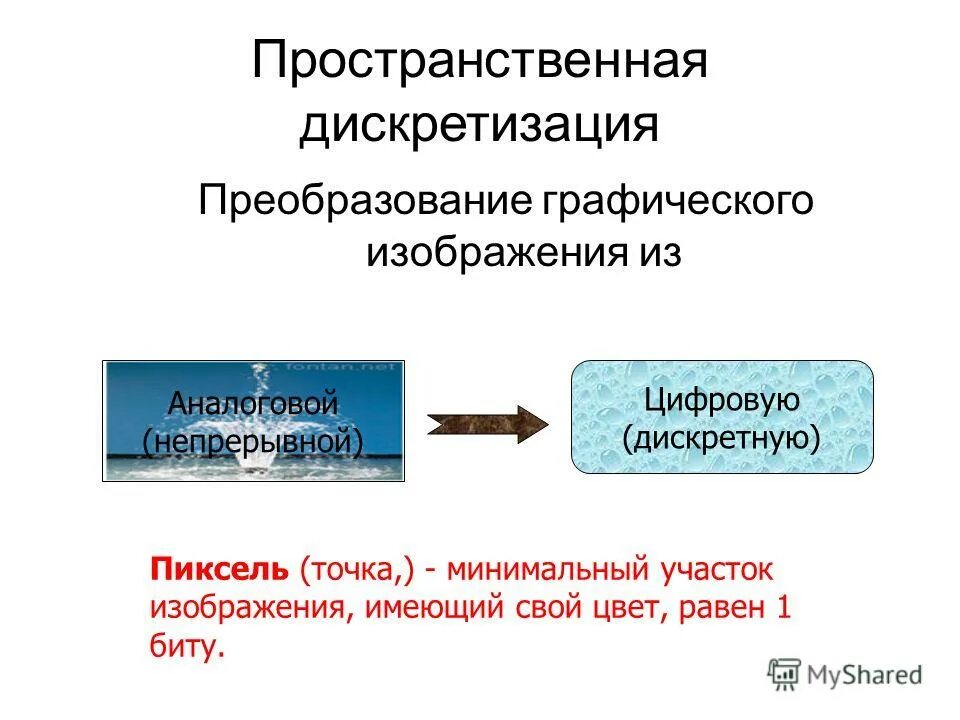 Пространственная дискретизация

Преобразование графического изображения из

fontan.net

Аналоговой (непрерывной)

Цифровую (дискретную)

Пиксель (точка,) - минимальный участок изображения, имеющий свой цвет, равен 1 биту.

MyShared